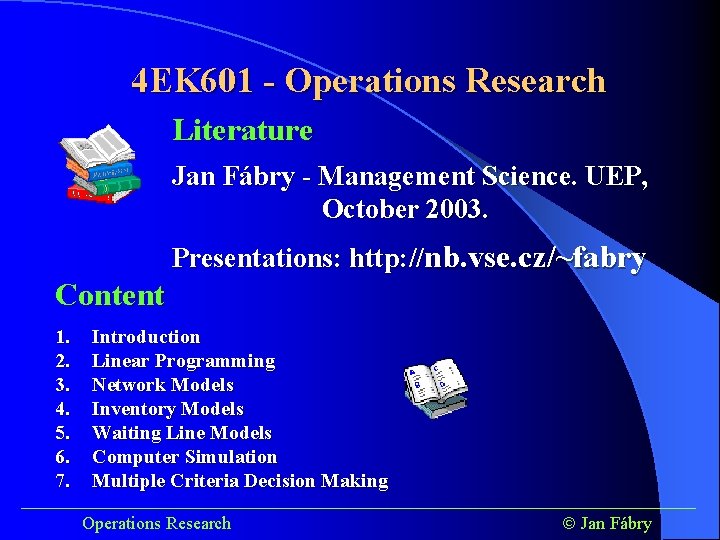 4EK601 - Operations Research

Literature

Jan Fábry - Management Science. UEP, October 2003.

Presentations: http://nb.vse.cz/~fabry

Content

1. Introduction
2. Linear Programming
3. Network Models
4. Inventory Models
5. Waiting Line Models
6. Computer Simulation
7. Multiple Criteria Decision Making

Operations Research

© Jan Fábry